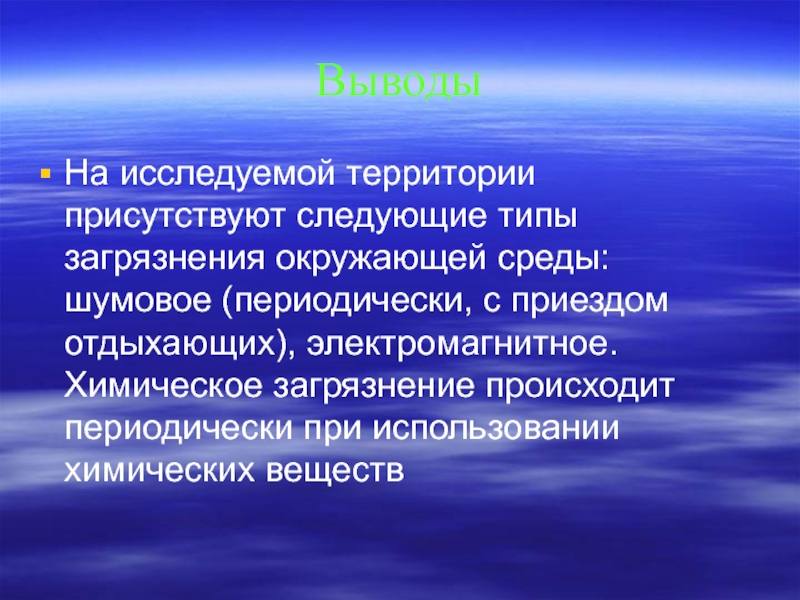 Выводы

На исследуемой территории присутствуют следующие типы загрязнения окружающей среды: шумовое (периодически, с приездом отдыхающих), электромагнитное. Химическое загрязнение происходит периодически при использовании химических веществ